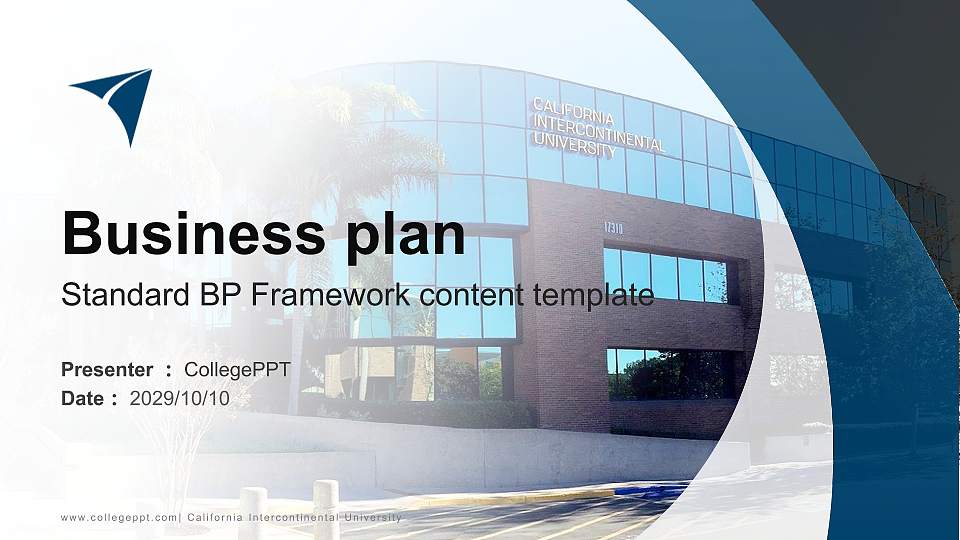 CALIFORNIA INTERCONTINENTAL UNIVERSITY

17310

Business plan

Standard BP Framework content template

Presenter ： CollegePPT

Date ： 2029/10/10

www.collegeppt.com| California Intercontinental University